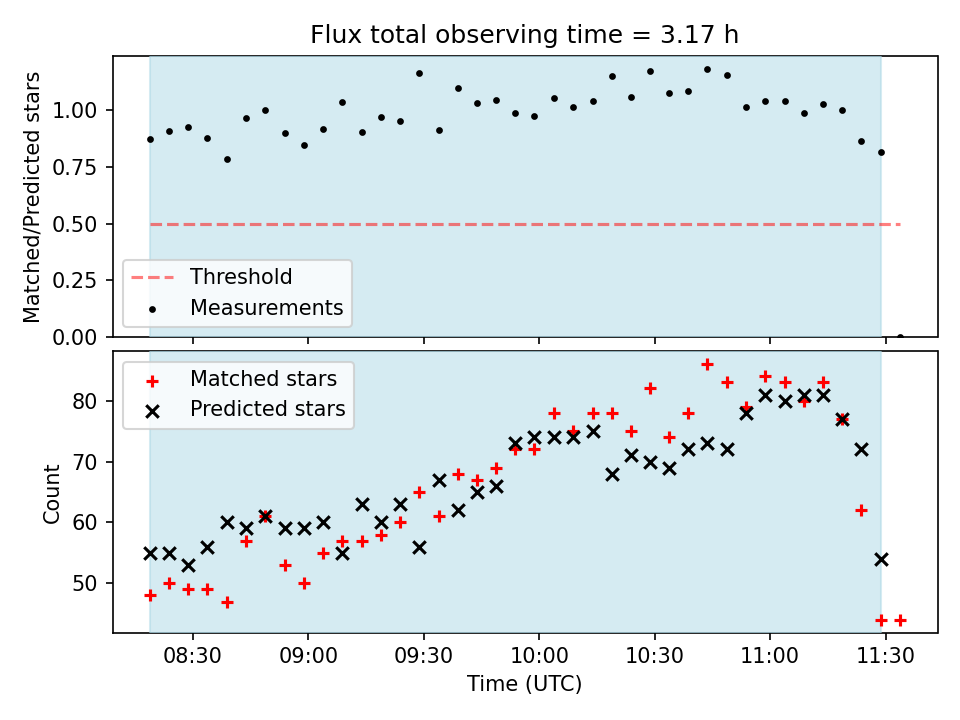 Flux total observing time = 3.17 h

Matched/Predicted stars

1.00
0.75
0.50
0.25
0.00

Threshold
Measurements

Matched stars
Predicted stars

Count

80
70
60
50

08:30
09:00
09:30
10:00
10:30
11:00
11:30

Time (UTC)